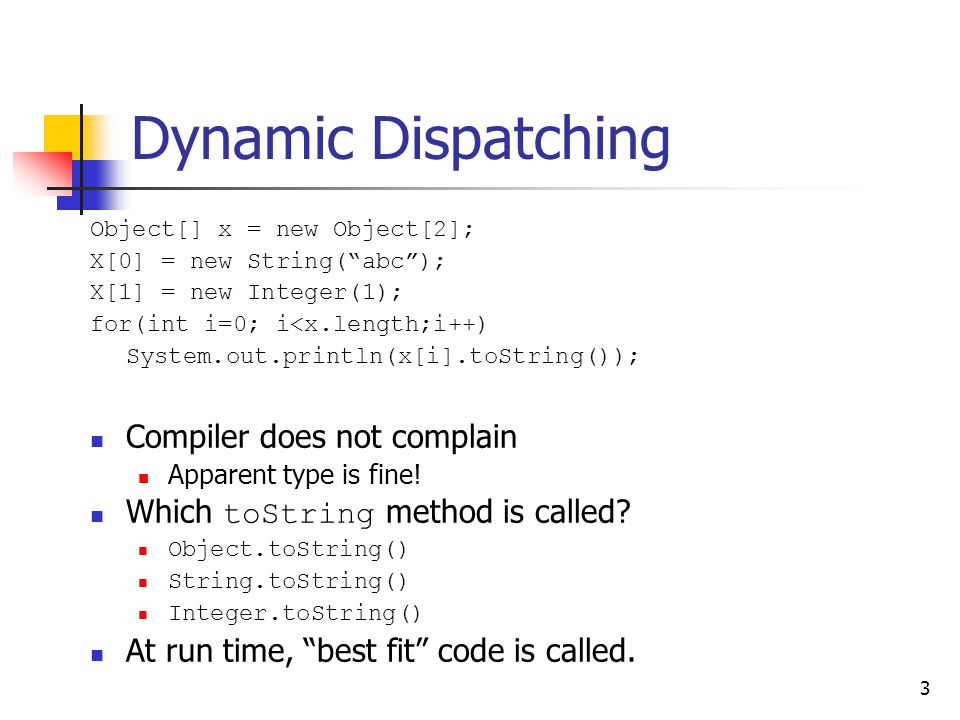 Dynamic Dispatching

Object[] x = new Object[2];
X[0] = new String(“abc”);
X[1] = new Integer(1);
for(int i=0; i<x.length;i++)
System.out.println(x[i].toString());

- Compiler does not complain
  - Apparent type is fine!
- Which toString method is called?
  - Object.toString()
  - String.toString()
  - Integer.toString()
- At run time, “best fit” code is called.

3